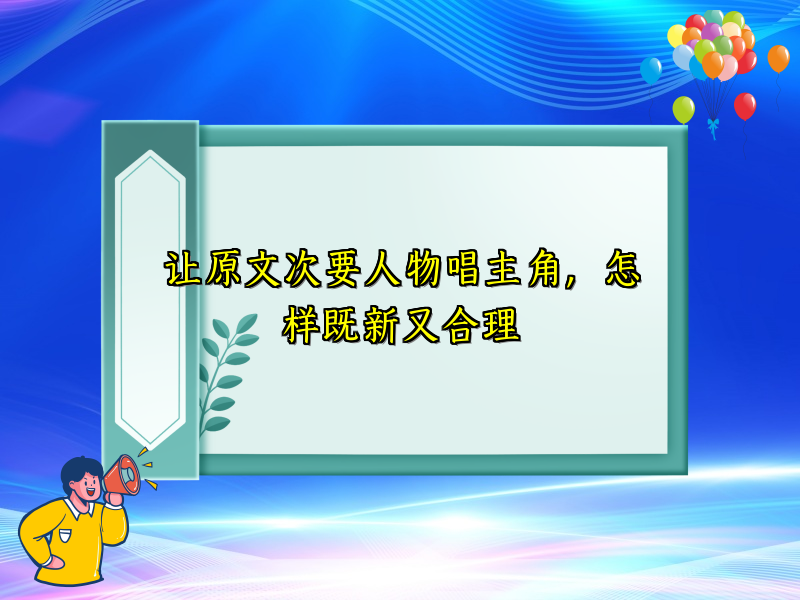 让原文次要人物唱主角，怎样既新又合理